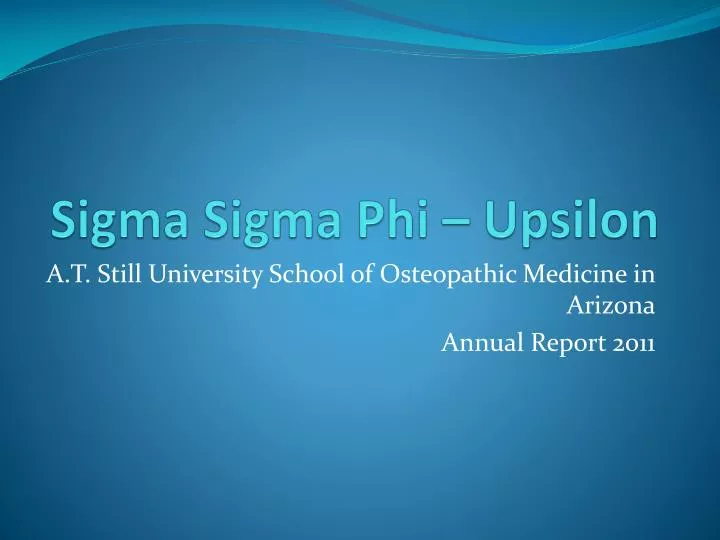 Sigma Sigma Phi – Upsilon

A.T. Still University School of Osteopathic Medicine in Arizona

Annual Report 2011